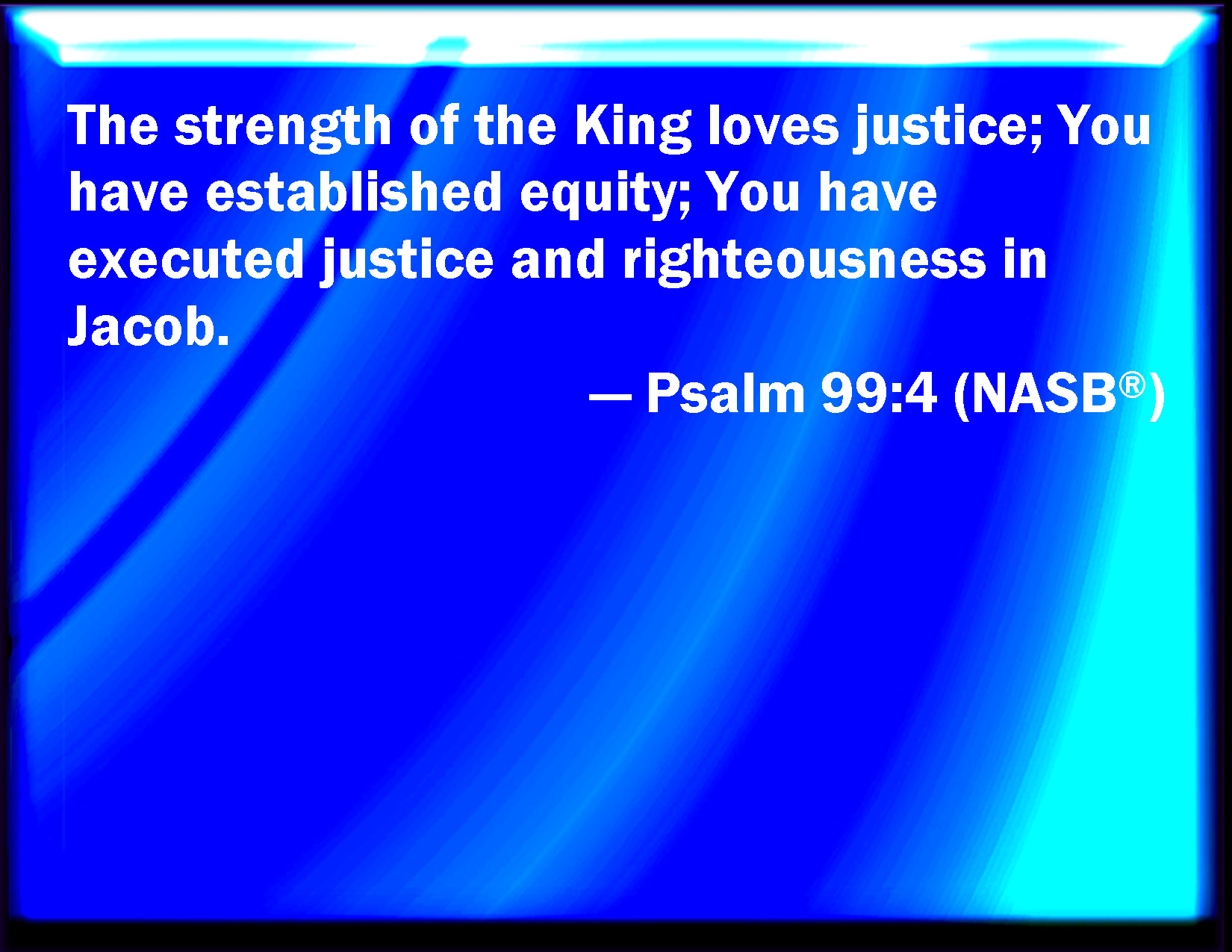 The strength of the King loves justice; You have established equity; You have executed justice and righteousness in Jacob.

— Psalm 99:4 (NASB®)